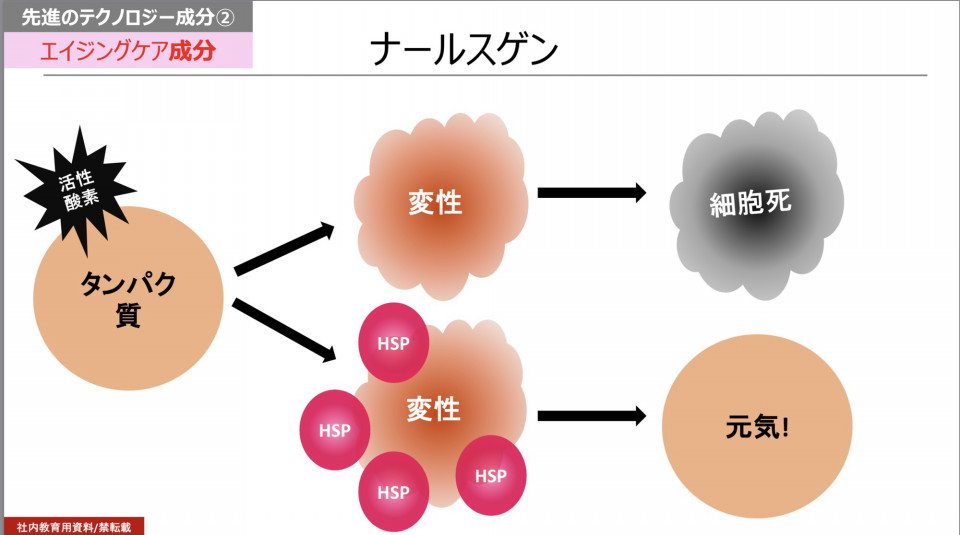 先進のテクノロジー成分②

エイジングケア成分

ナールスゲン

活性酸素

タンパク質

変性

細胞死

HSP

HSP

変性

HSP

HSP

元気!

社内教育用資料/禁転載